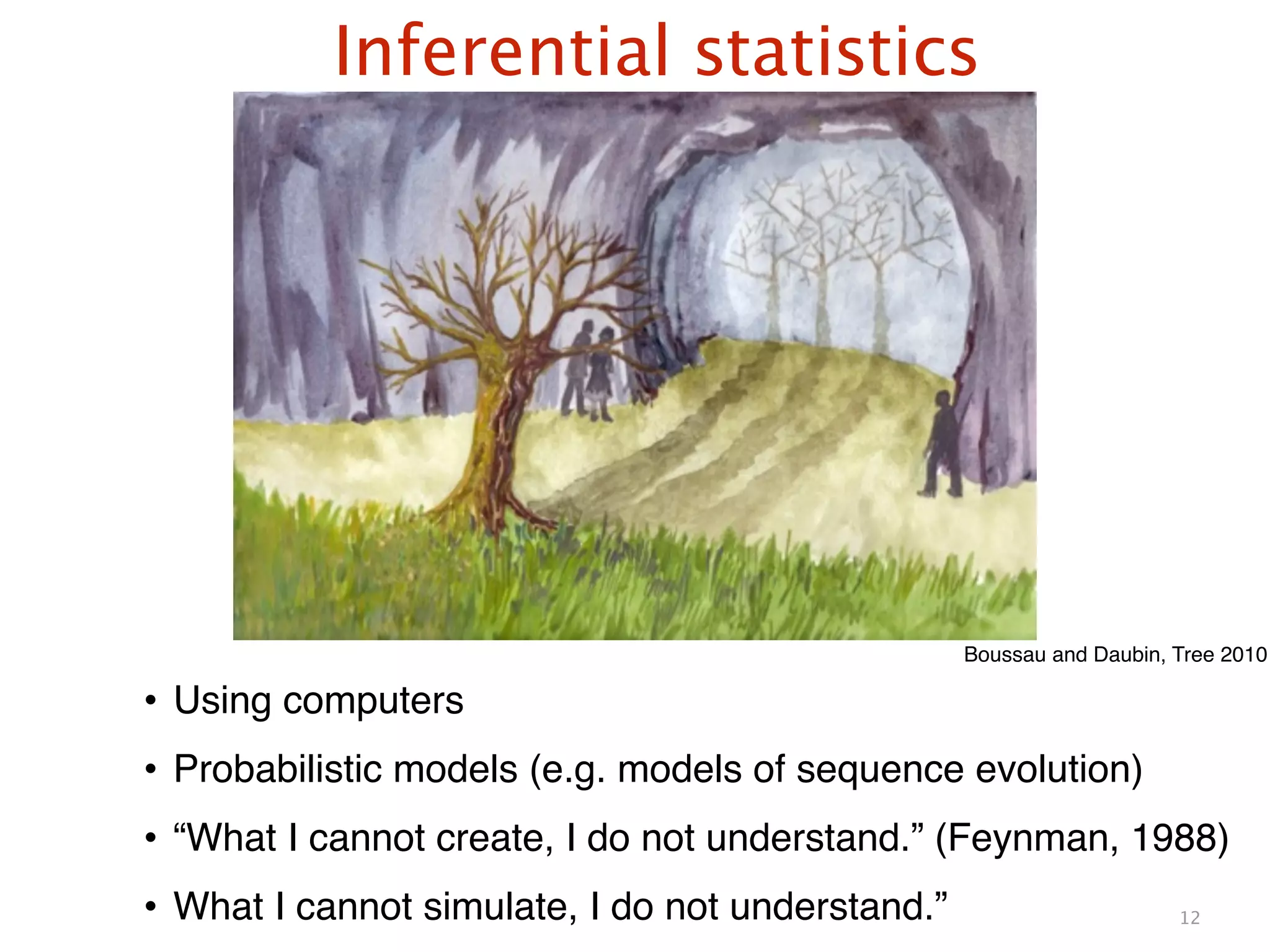 Inferential statistics

Boussau and Daubin, Tree 2010

• Using computers

• Probabilistic models (e.g. models of sequence evolution)

• “What I cannot create, I do not understand.” (Feynman, 1988)

• What I cannot simulate, I do not understand.”

12